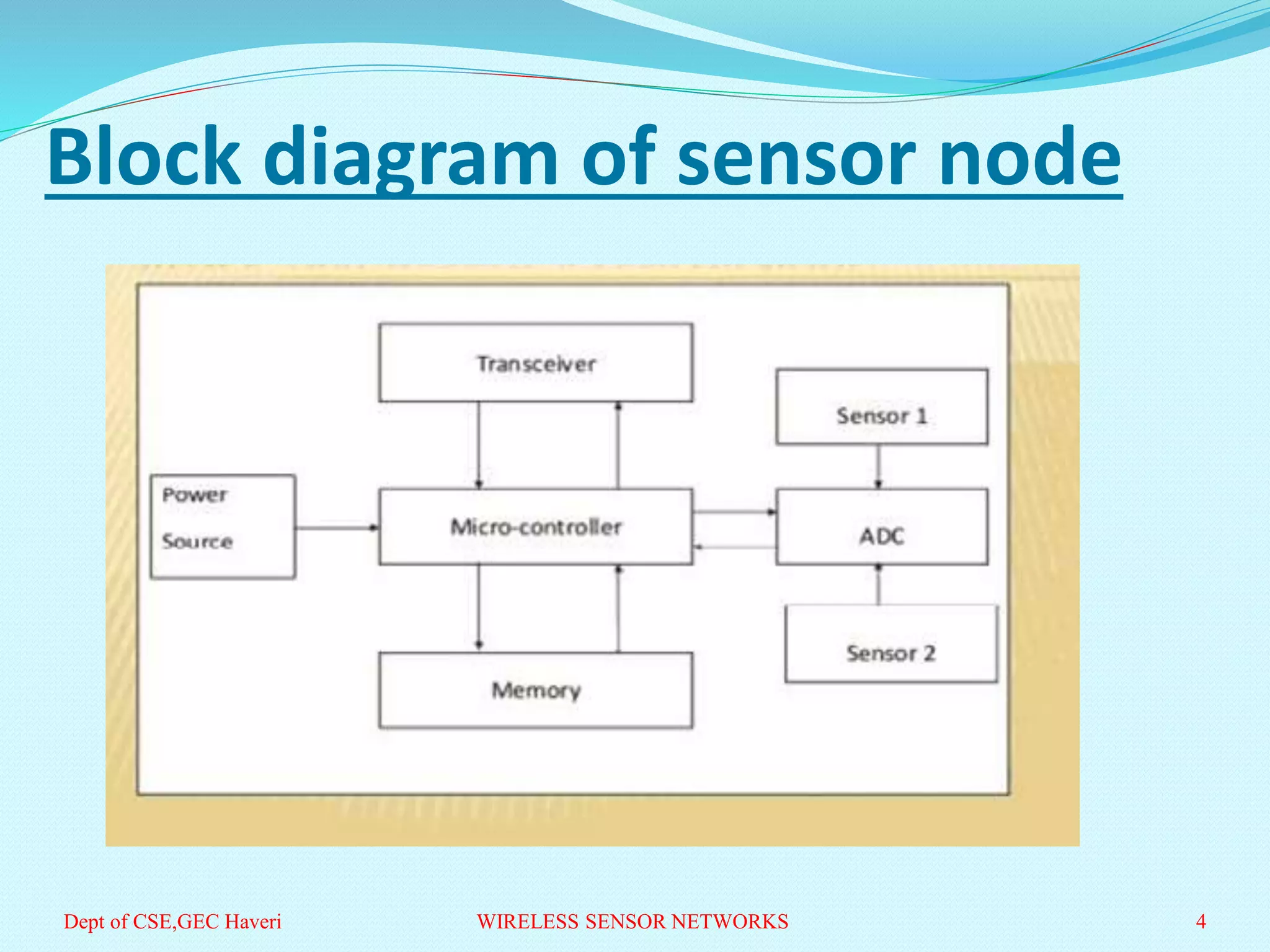 Block diagram of sensor node

Transceiver

Sensor 1

Power Source

Micro-controller

ADC

Sensor 2

Memory

Dept of CSE,GEC Haveri

WIRELESS SENSOR NETWORKS

4